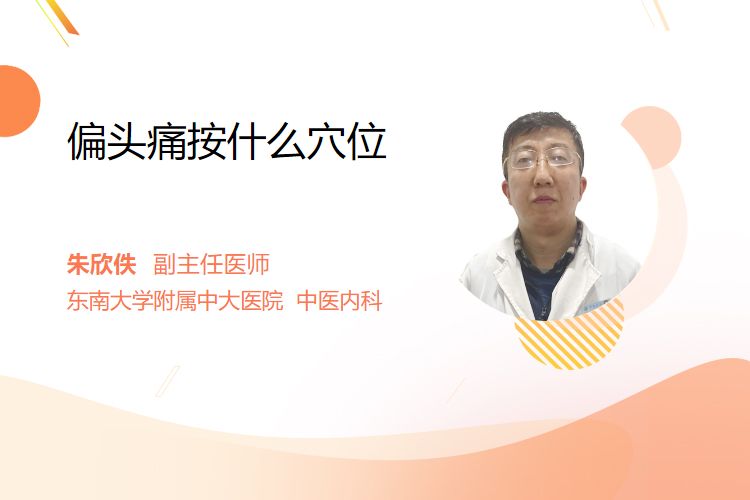 偏头痛按什么穴位

朱欣佚 副主任医师
东南大学附属中大医院 中医内科